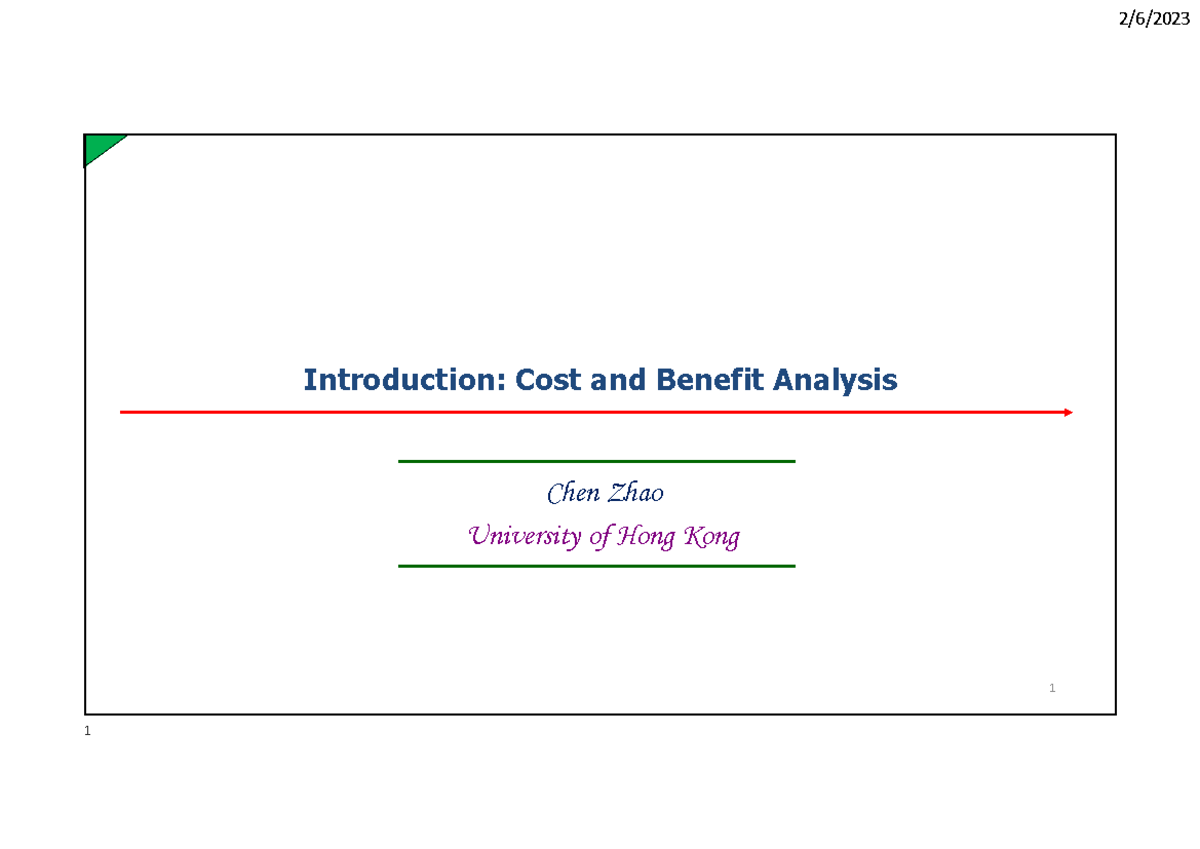 2/6/2023

Introduction: Cost and Benefit Analysis

Chen Zhao

University of Hong Kong

1

1